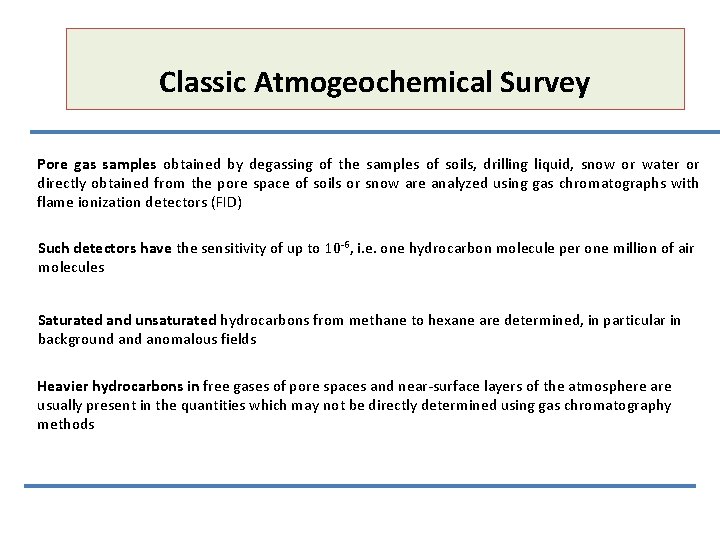 Classic Atmogeochemical Survey

Pore gas samples obtained by degassing of the samples of soils, drilling liquid, snow or water or directly obtained from the pore space of soils or snow are analyzed using gas chromatographs with flame ionization detectors (FID)

Such detectors have the sensitivity of up to $10^{-6}$, i.e. one hydrocarbon molecule per one million of air molecules

Saturated and unsaturated hydrocarbons from methane to hexane are determined, in particular in background and anomalous fields

Heavier hydrocarbons in free gases of pore spaces and near-surface layers of the atmosphere are usually present in the quantities which may not be directly determined using gas chromatography methods